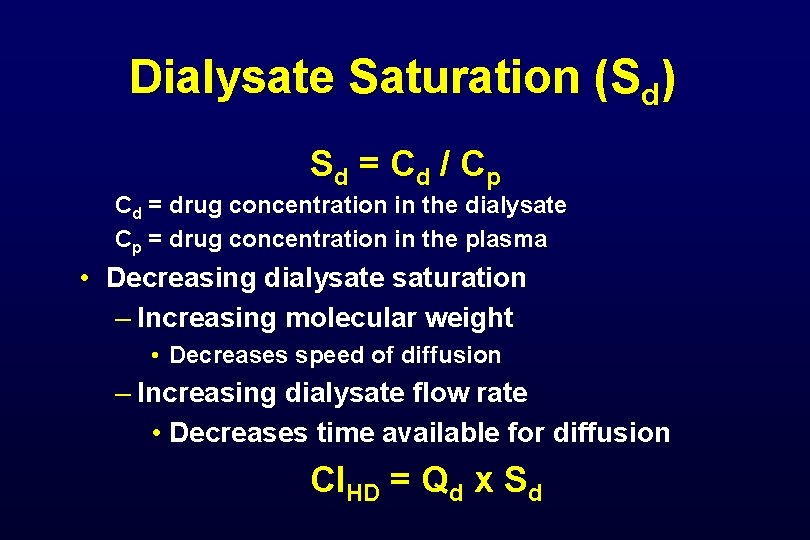 Dialysate Saturation ($S_d$)

$S_d = C_d / C_p$

$C_d$ = drug concentration in the dialysate

$C_p$ = drug concentration in the plasma

• Decreasing dialysate saturation

– Increasing molecular weight

• Decreases speed of diffusion

– Increasing dialysate flow rate

• Decreases time available for diffusion

$Cl_{HD} = Q_d \times S_d$